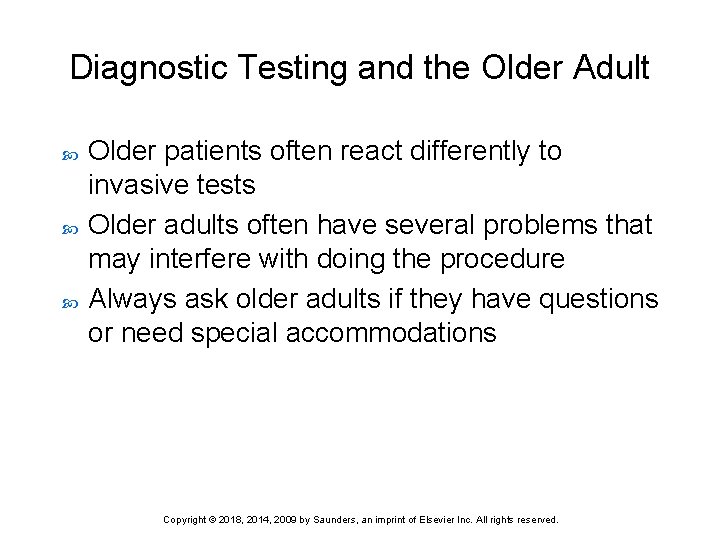 Diagnostic Testing and the Older Adult

Older patients often react differently to invasive tests

Older adults often have several problems that may interfere with doing the procedure

Always ask older adults if they have questions or need special accommodations

Copyright © 2018, 2014, 2009 by Saunders, an imprint of Elsevier Inc. All rights reserved.